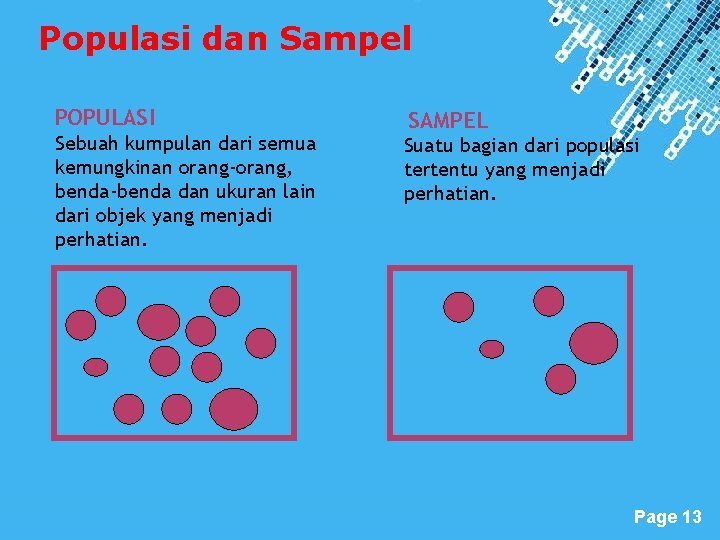 Populasi dan Sampel

POPULASI
Sebuah kumpulan dari semua kemungkinan orang-orang, benda-benda dan ukuran lain dari objek yang menjadi perhatian.

SAMPEL
Suatu bagian dari populasi tertentu yang menjadi perhatian.

Page 13